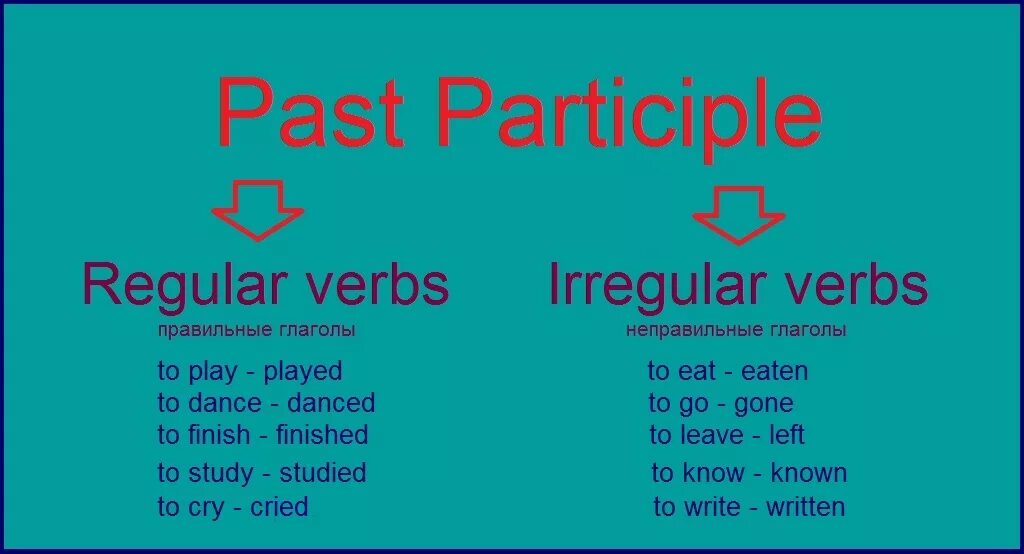 Past Participle

Regular verbs
правильные глаголы

to play - played
to dance - danced
to finish - finished
to study - studied
to cry - cried

Irregular verbs
неправильные глаголы

to eat - eaten
to go - gone
to leave - left
to know - known
to write - written